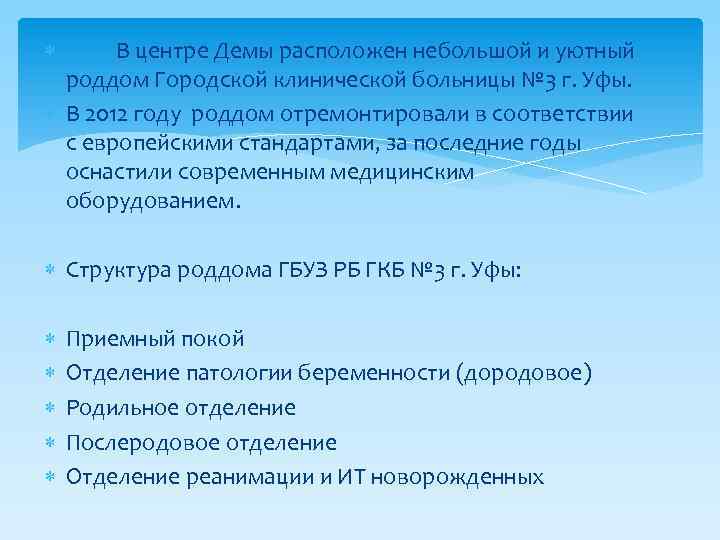 В центре Демы расположен небольшой и уютный роддом Городской клинической больницы №3 г. Уфы.

В 2012 году роддом отремонтировали в соответствии с европейскими стандартами, за последние годы оснастили современным медицинским оборудованием.

Структура роддома ГБУЗ РБ ГКБ №3 г. Уфы:

Приемный покой
Отделение патологии беременности (дородовое)
Родильное отделение
Послеродовое отделение
Отделение реанимации и ИТ новорожденных